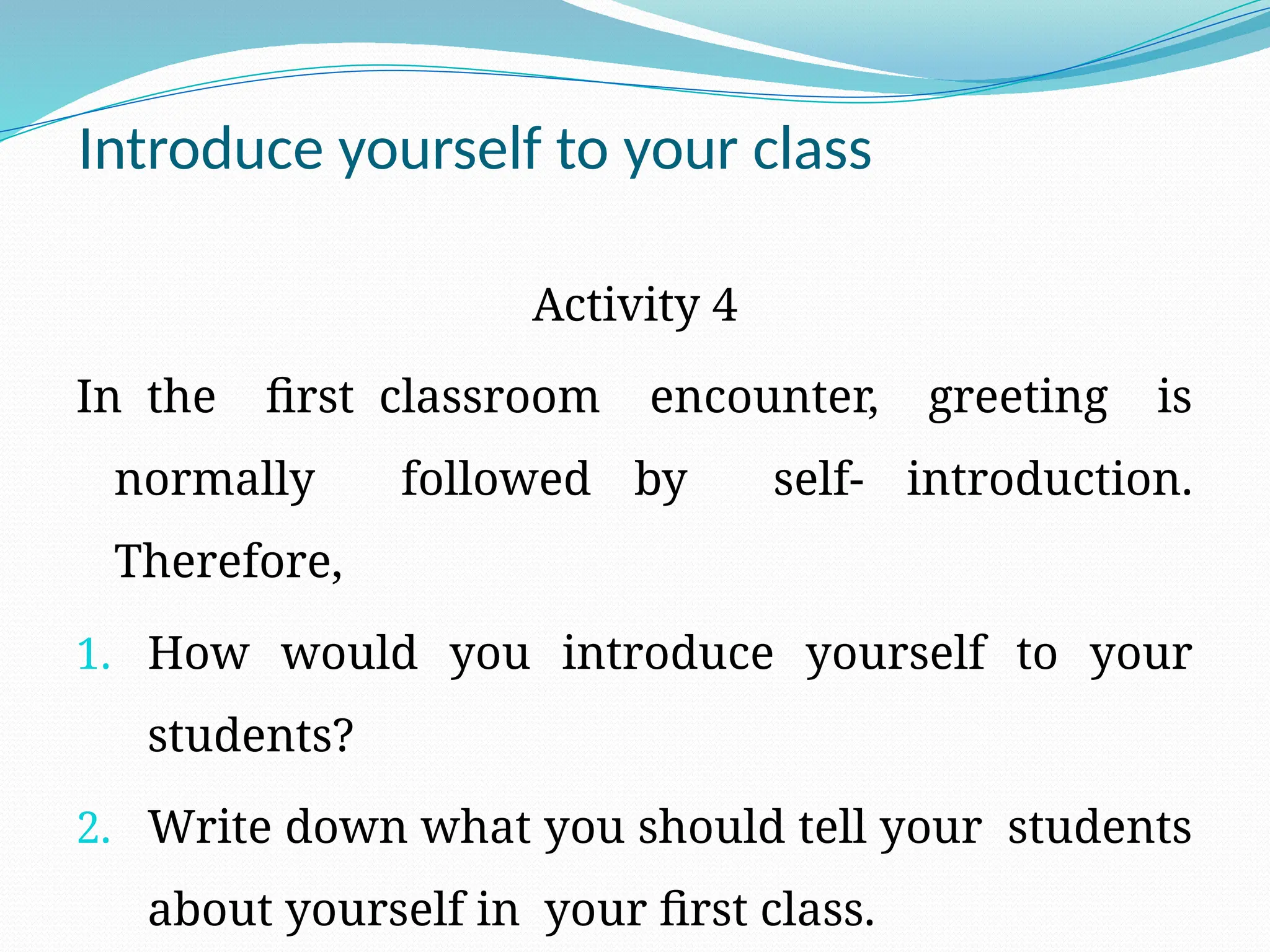 Introduce yourself to your class

Activity 4

In the first classroom encounter, greeting is normally followed by self- introduction. Therefore,

1. How would you introduce yourself to your students?
2. Write down what you should tell your students about yourself in your first class.